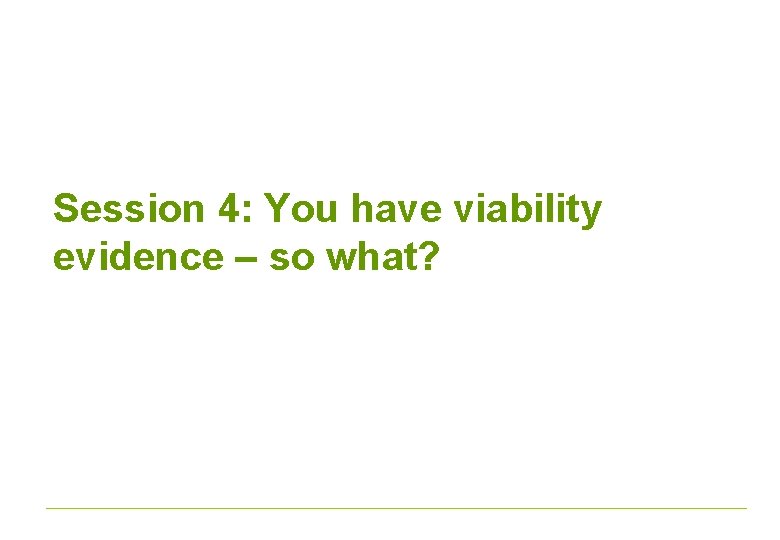 Session 4: You have viability evidence – so what?